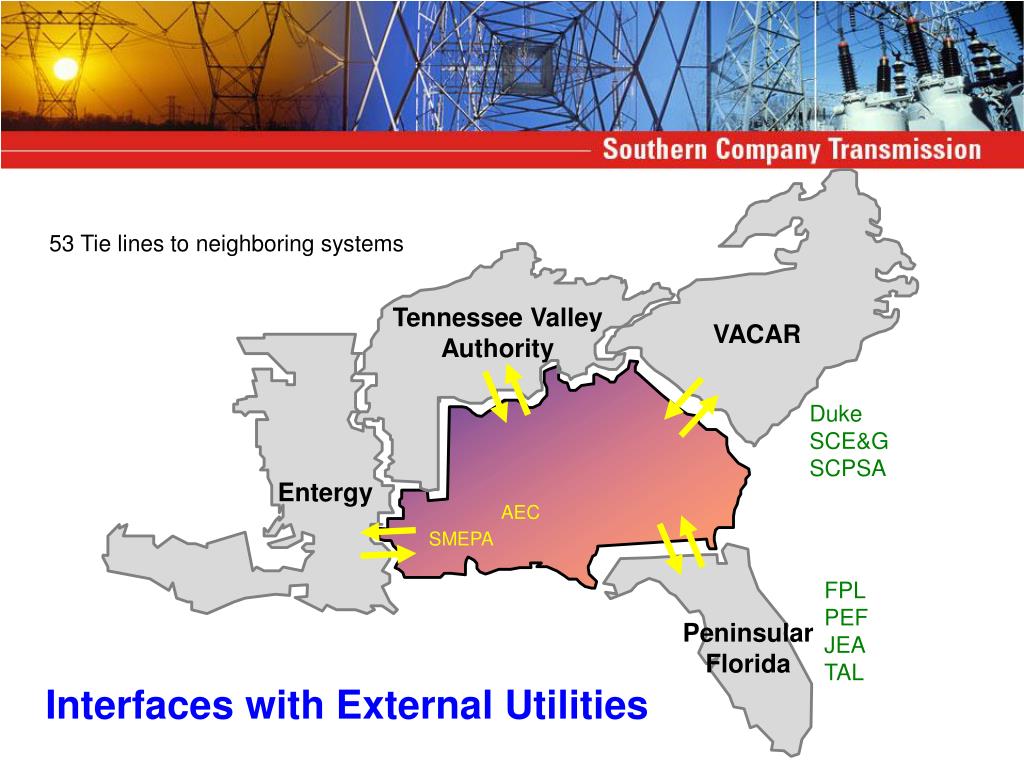 Southern Company Transmission

53 Tie lines to neighboring systems

Tennessee Valley Authority

VACAR

Duke
SCE&G
SCPSA

Entergy

AEC

SMEPA

FPL
PEF
JEA
TAL

Peninsular Florida

Interfaces with External Utilities